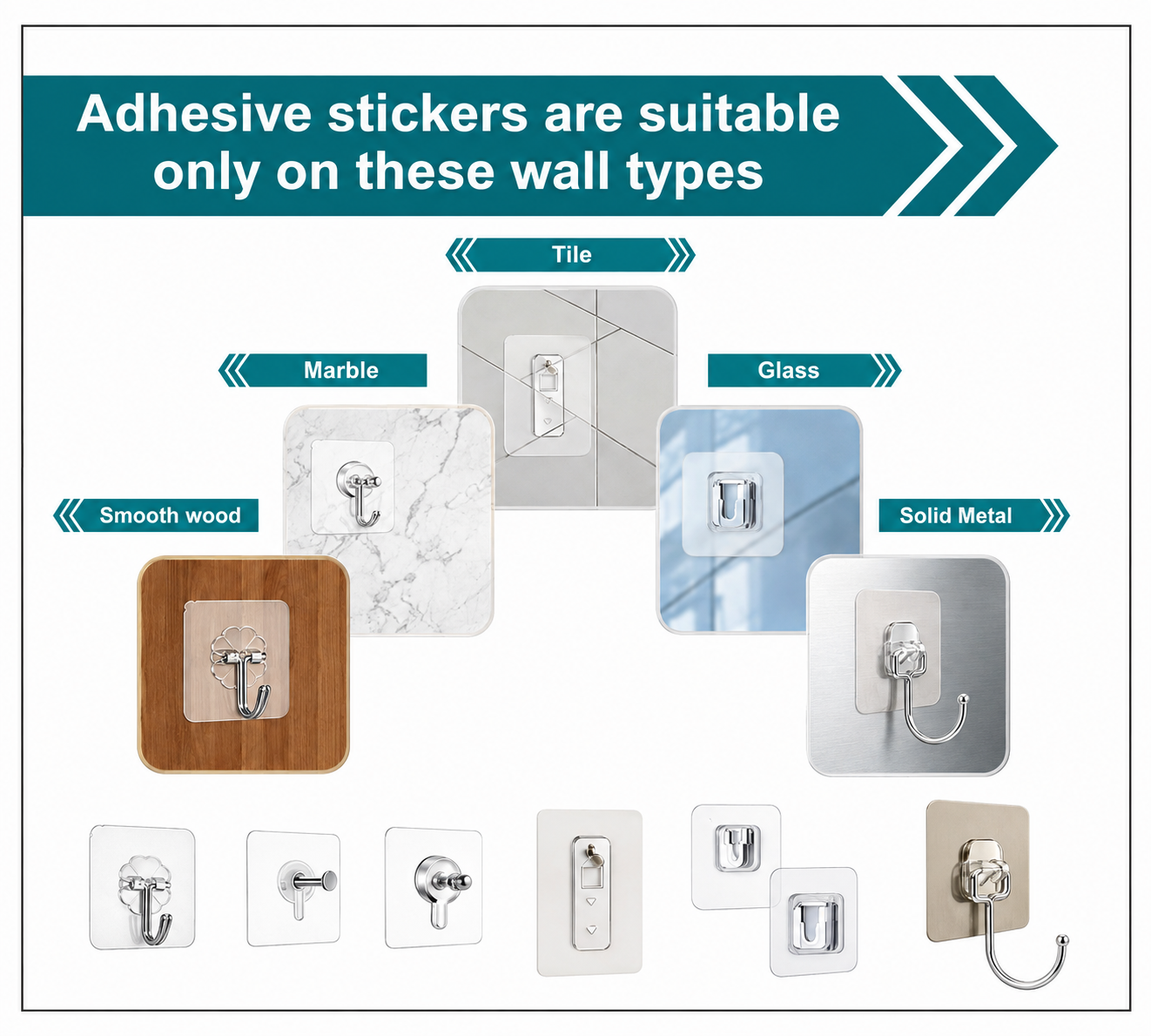 Adhesive stickers are suitable only on these wall types

Tile

Marble

Glass

Smooth wood

Solid Metal